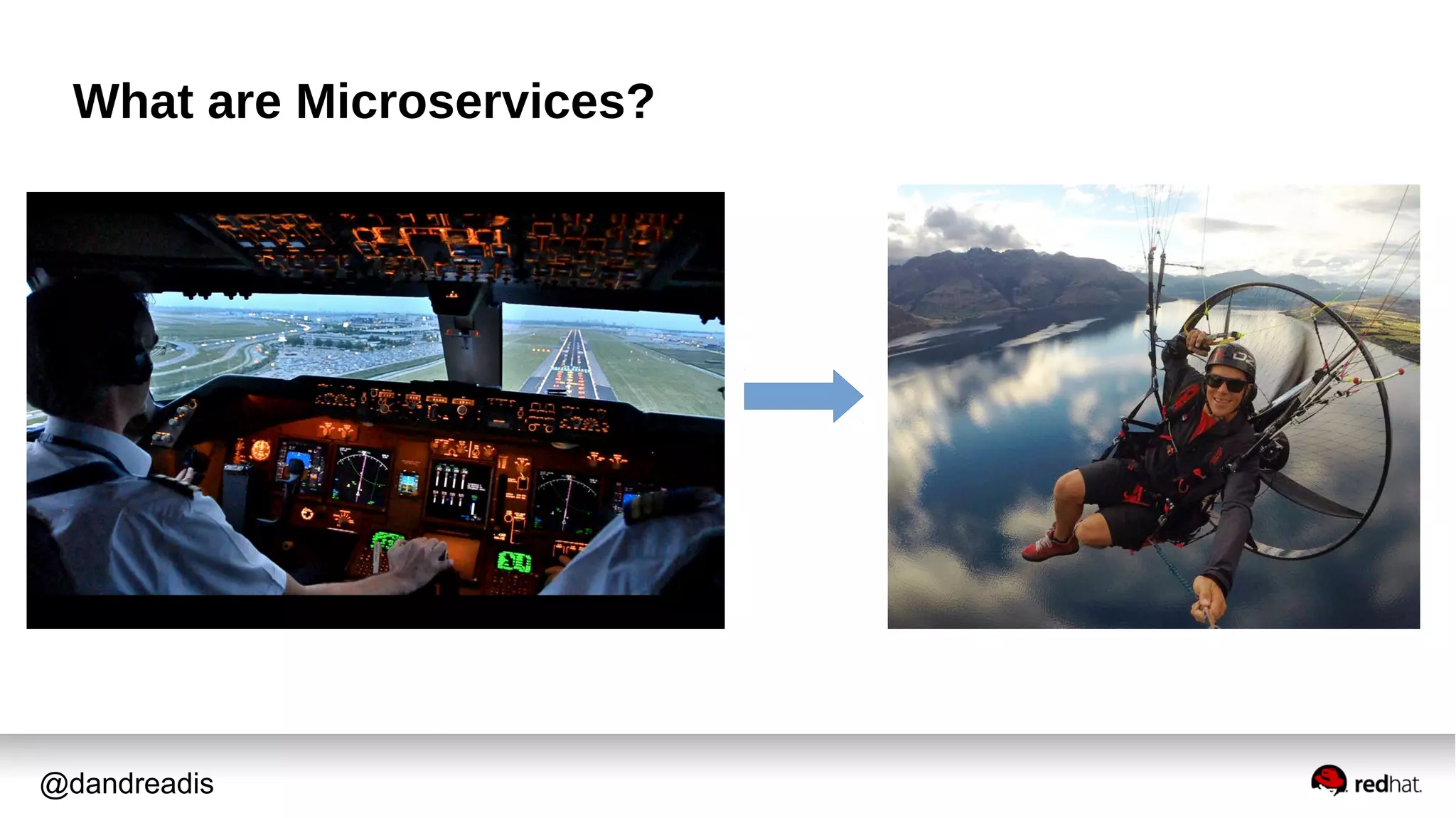 What are Microservices?

@dandreadis

redhat.